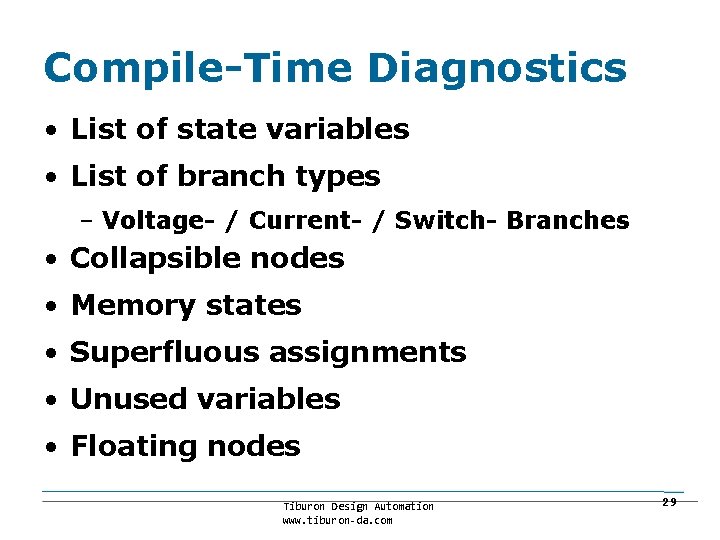 Compile-Time Diagnostics

• List of state variables
• List of branch types
– Voltage- / Current- / Switch- Branches
• Collapsible nodes
• Memory states
• Superfluous assignments
• Unused variables
• Floating nodes

Tiburon Design Automation
www.tiburon-da.com

29